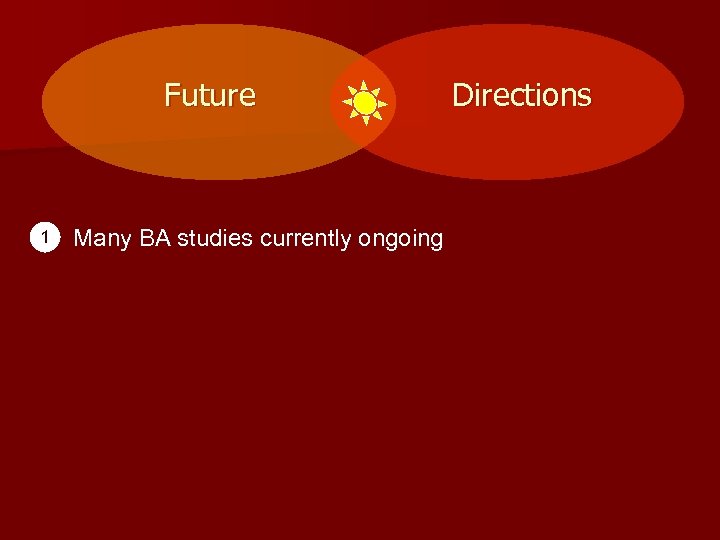 Future Directions

1 Many BA studies currently ongoing